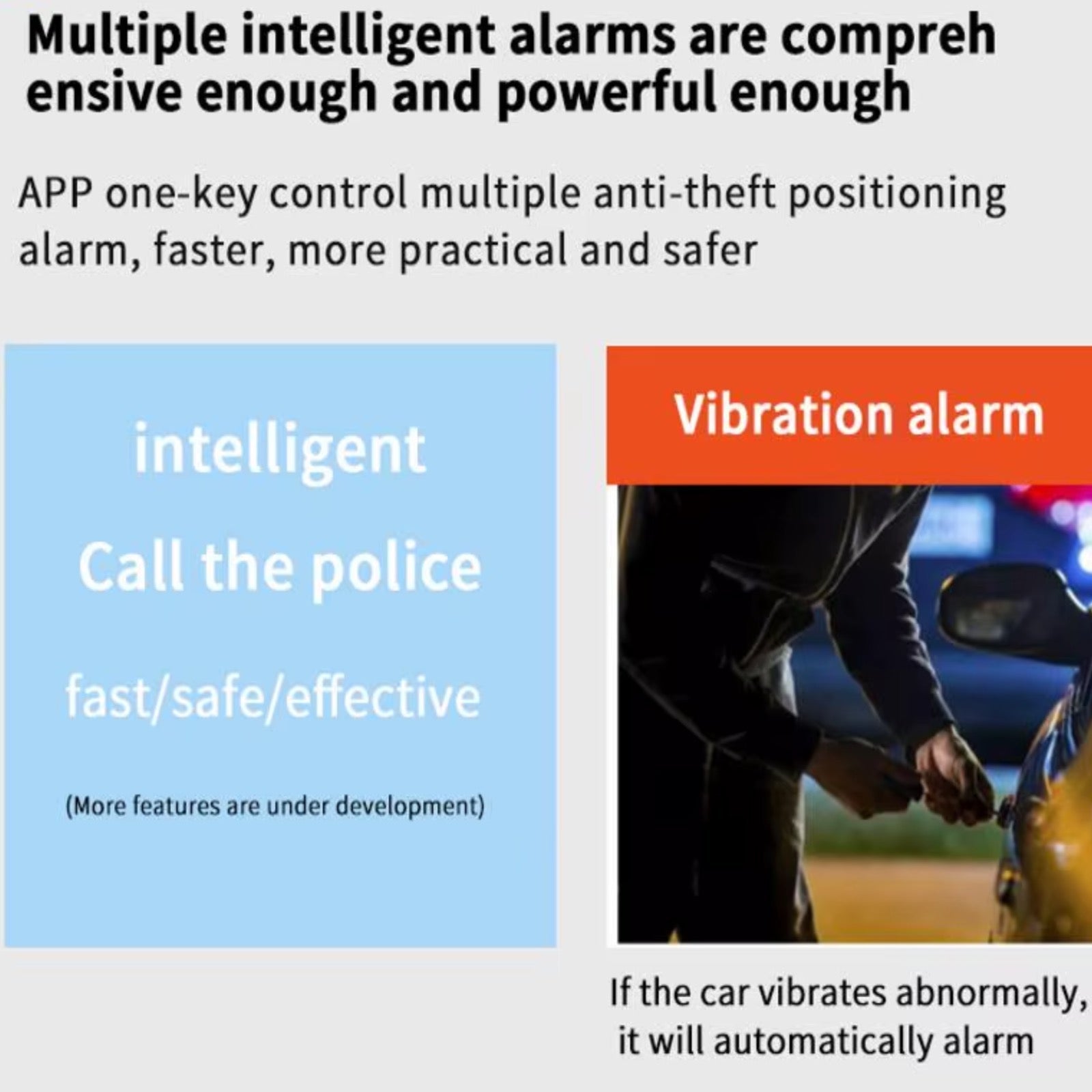 Multiple intelligent alarms are compreh ensive enough and powerful enough

APP one-key control multiple anti-theft positioning alarm, faster, more practical and safer

intelligent

Call the police

fast/safe/effective

(More features are under development)

Vibration alarm

If the car vibrates abnormally, it will automatically alarm